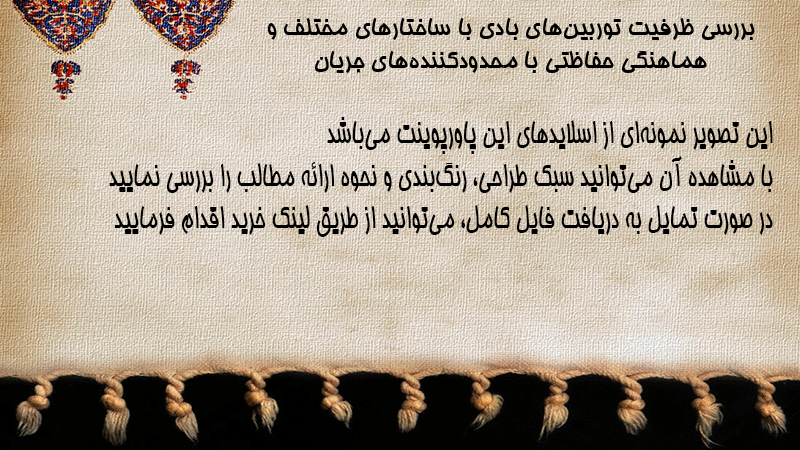 بررسی ظرفیت توربین‌های بادی با ساختارهای مختلف و هماهنگی حفاظتی با محدودکننده‌های جریان

این تصویر نمونه‌ای از اسلایدهای این پاورپوینت می‌باشد
با مشاهده آن می‌توانید سبک طراحی، رنگ‌بندی و نحوه ارائه مطالب را بررسی نمایید
در صورت تمایل به دریافت فایل کامل، می‌توانید از طریق لینک خرید اقدام فرمایید